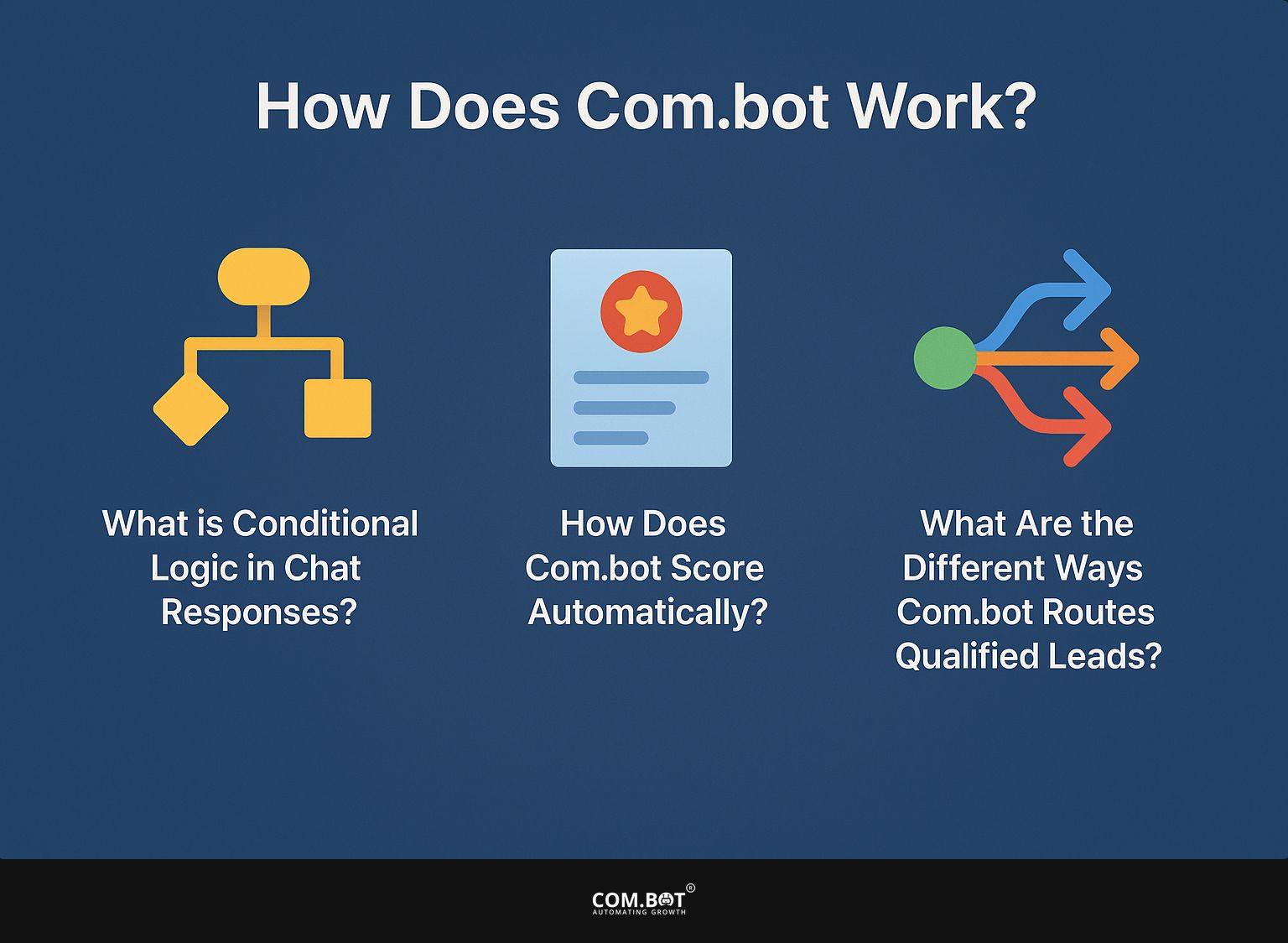 How Does Com.bot Work?

What is Conditional Logic in Chat Responses?

How Does Com.bot Score Automatically?

What Are the Different Ways Com.bot Routes Qualified Leads?

COM.BOT®
AUTOMATING GROWTH